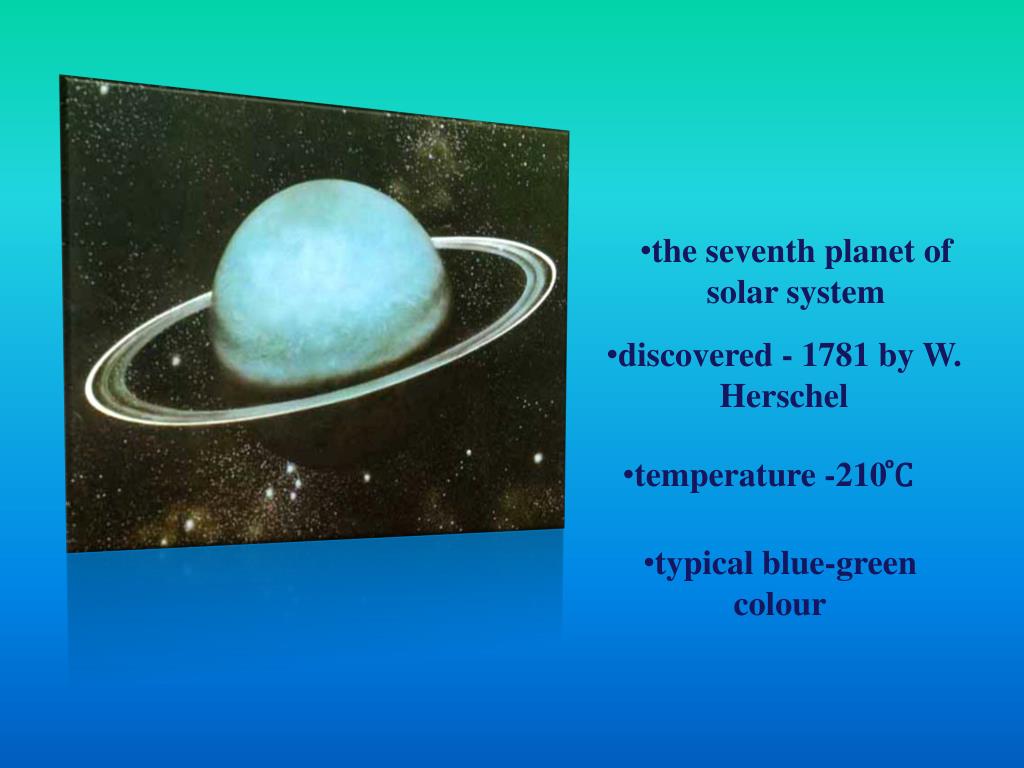 •the seventh planet of solar system

•discovered - 1781 by W. Herschel

•temperature -210℃

•typical blue-green colour